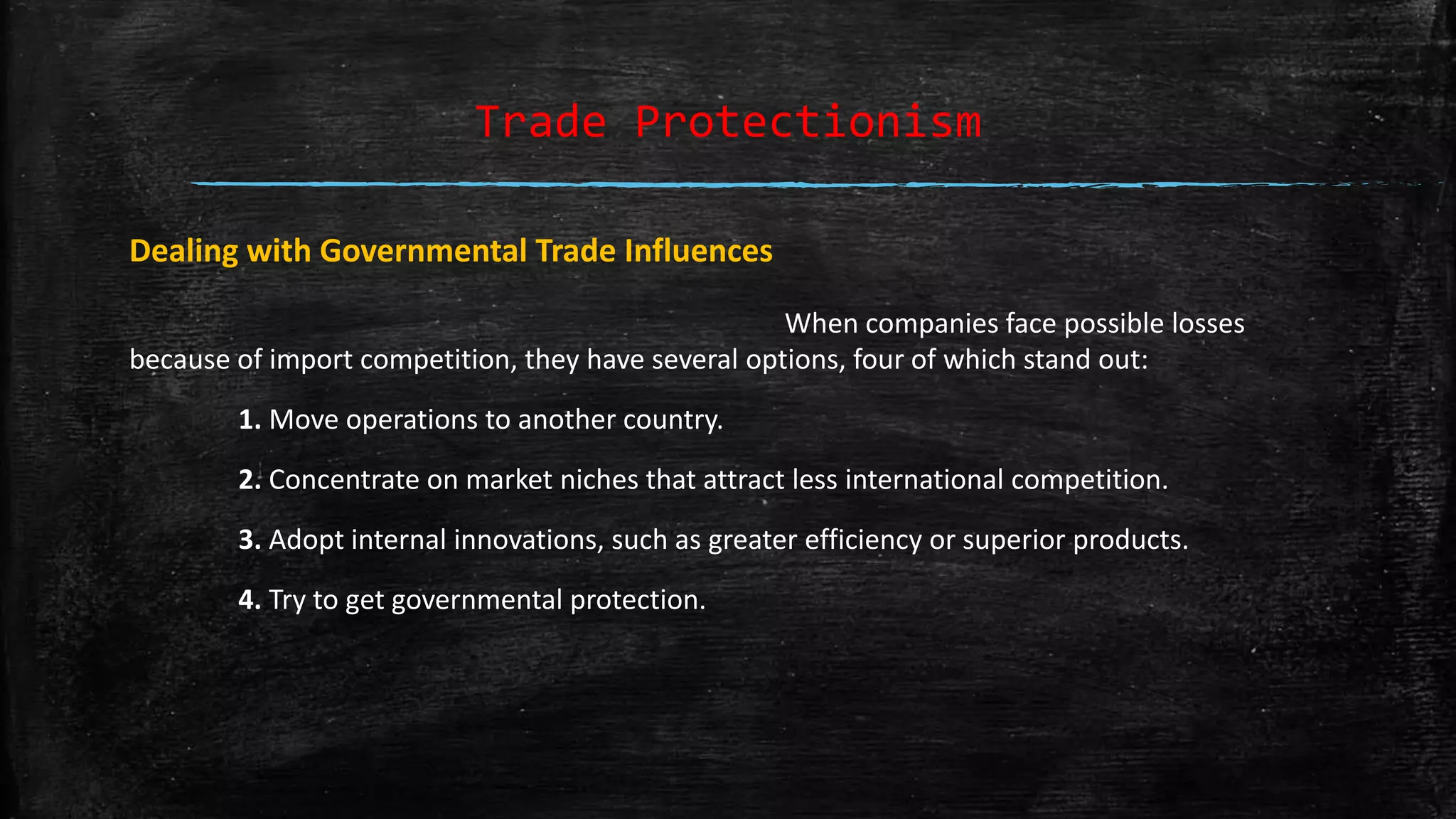 Trade Protectionism

Dealing with Governmental Trade Influences

When companies face possible losses because of import competition, they have several options, four of which stand out:

1. Move operations to another country.

2. Concentrate on market niches that attract less international competition.

3. Adopt internal innovations, such as greater efficiency or superior products.

4. Try to get governmental protection.